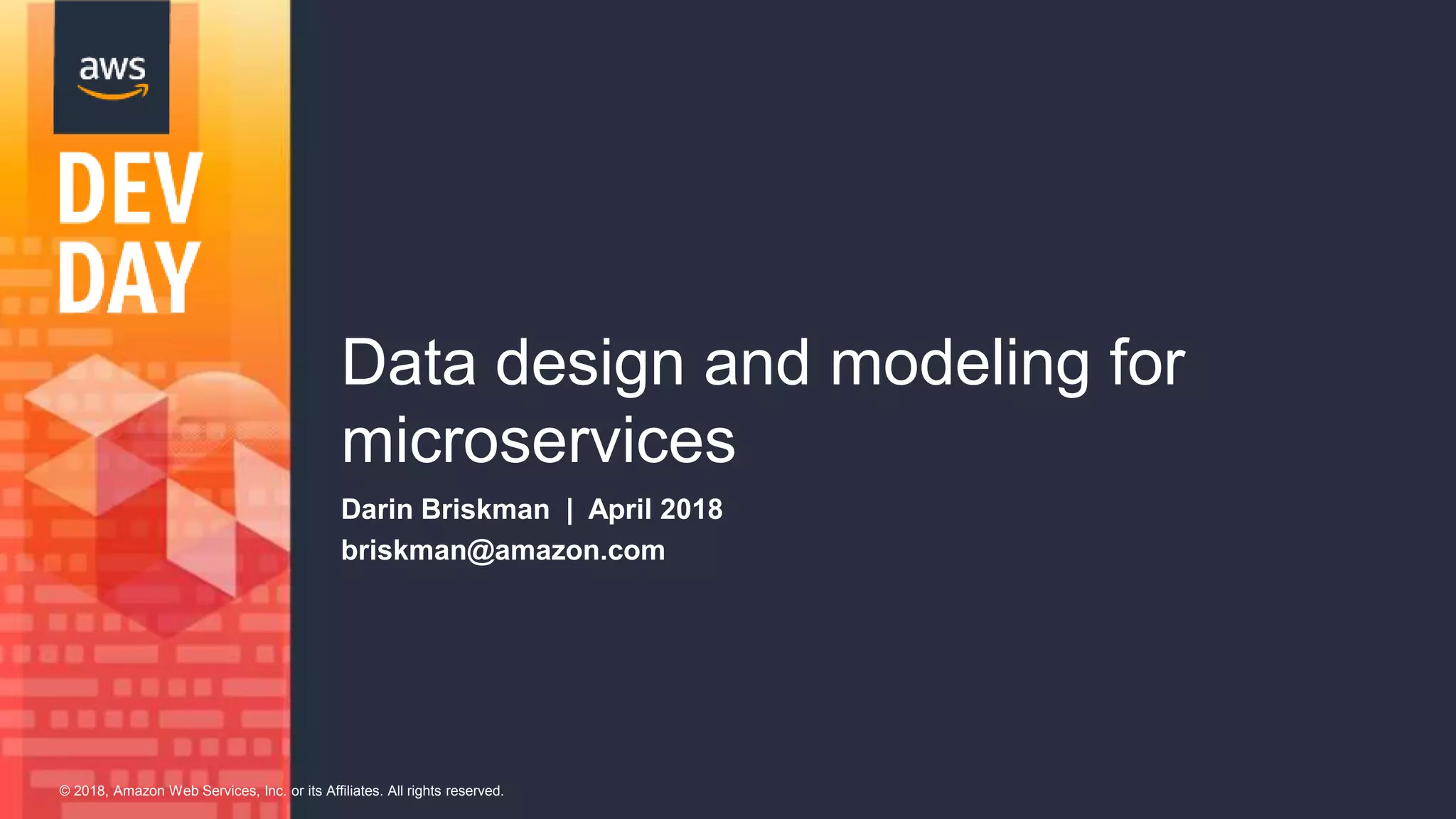 aws

DEV DAY

Data design and modeling for microservices

Darin Briskman | April 2018
briskman@amazon.com

© 2018, Amazon Web Services, Inc. or its Affiliates. All rights reserved.